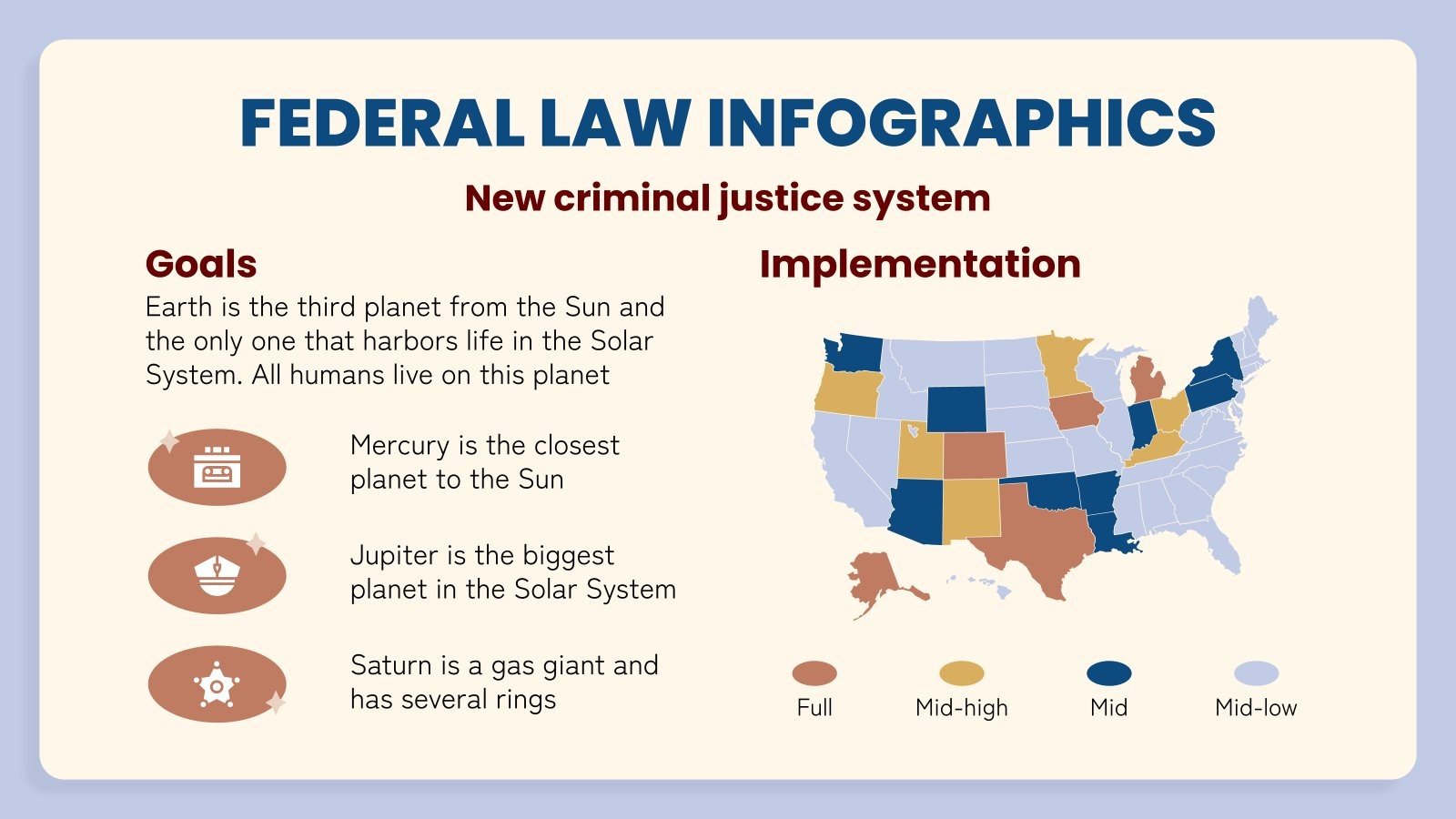 FEDERAL LAW INFOGRAPHICS

New criminal justice system

Goals

Earth is the third planet from the Sun and the only one that harbors life in the Solar System. All humans live on this planet

Mercury is the closest planet to the Sun

Jupiter is the biggest planet in the Solar System

Saturn is a gas giant and has several rings

Implementation

Full

Mid-high

Mid

Mid-low